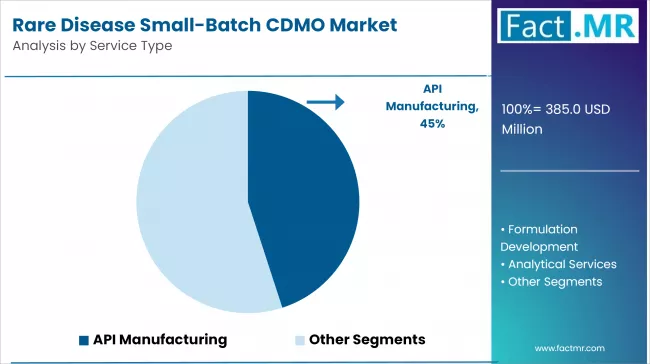 Rare Disease Small-Batch CDMO Market
Analysis by Service Type

Fact.MR

API Manufacturing, 45%

100%= 385.0 USD Million

• Formulation Development
• Analytical Services
• Other Segments

API Manufacturing
Other Segments

www.factmr.com